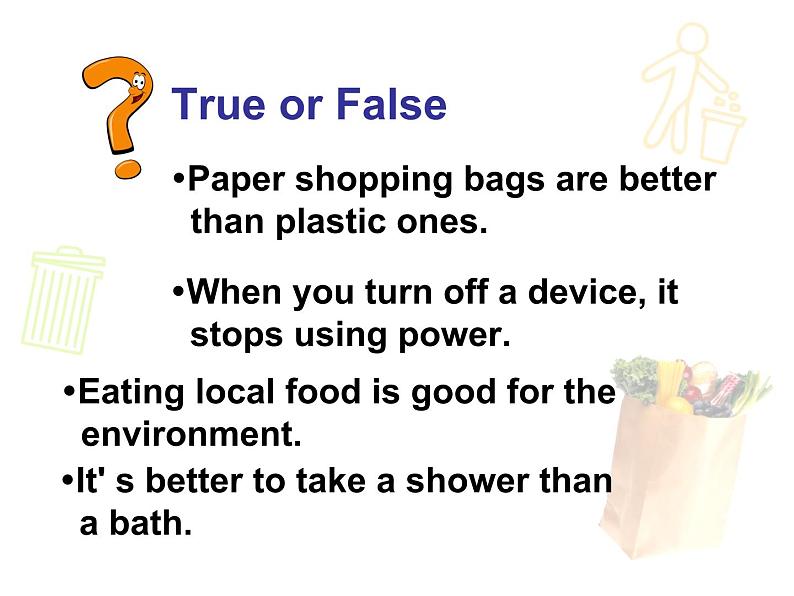 True or False

•Paper shopping bags are better than plastic ones.

•When you turn off a device, it stops using power.

•Eating local food is good for the environment.

•It' s better to take a shower than a bath.